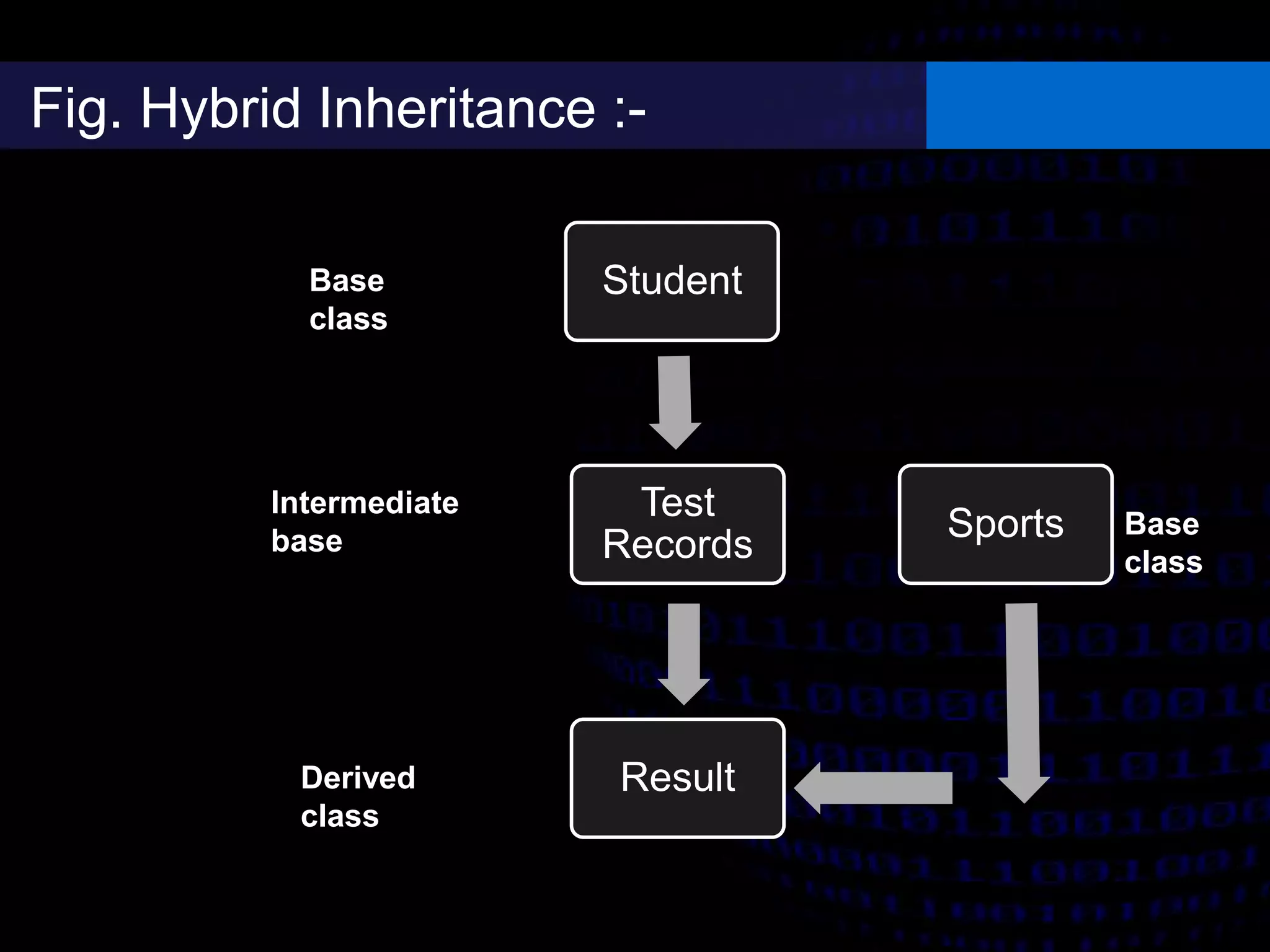 Fig. Hybrid Inheritance :-

Base class

Student

Intermediate base

Test Records

Sports

Base class

Derived class

Result